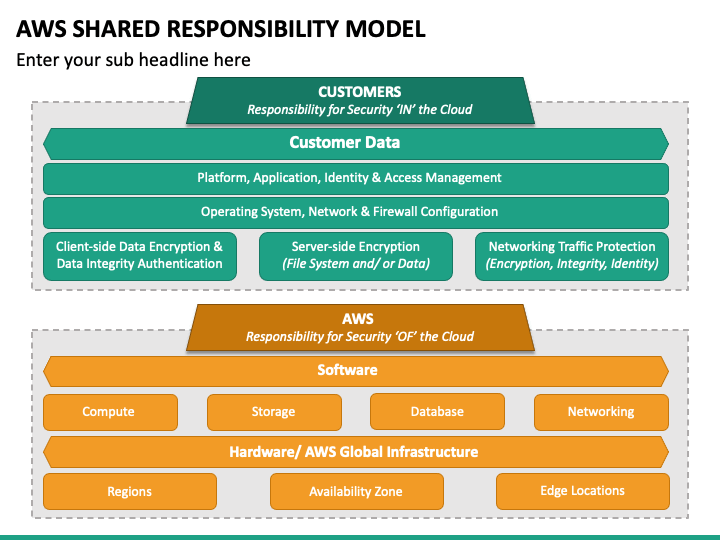 AWS SHARED RESPONSIBILITY MODEL
Enter your sub headline here

CUSTOMERS
Responsibility for Security 'IN' the Cloud

Customer Data

Platform, Application, Identity & Access Management

Operating System, Network & Firewall Configuration

Client-side Data Encryption & Data Integrity Authentication

Server-side Encryption (File System and/ or Data)

Networking Traffic Protection (Encryption, Integrity, Identity)

AWS
Responsibility for Security 'OF' the Cloud

Software

Compute

Storage

Database

Networking

Hardware/ AWS Global Infrastructure

Regions

Availability Zone

Edge Locations